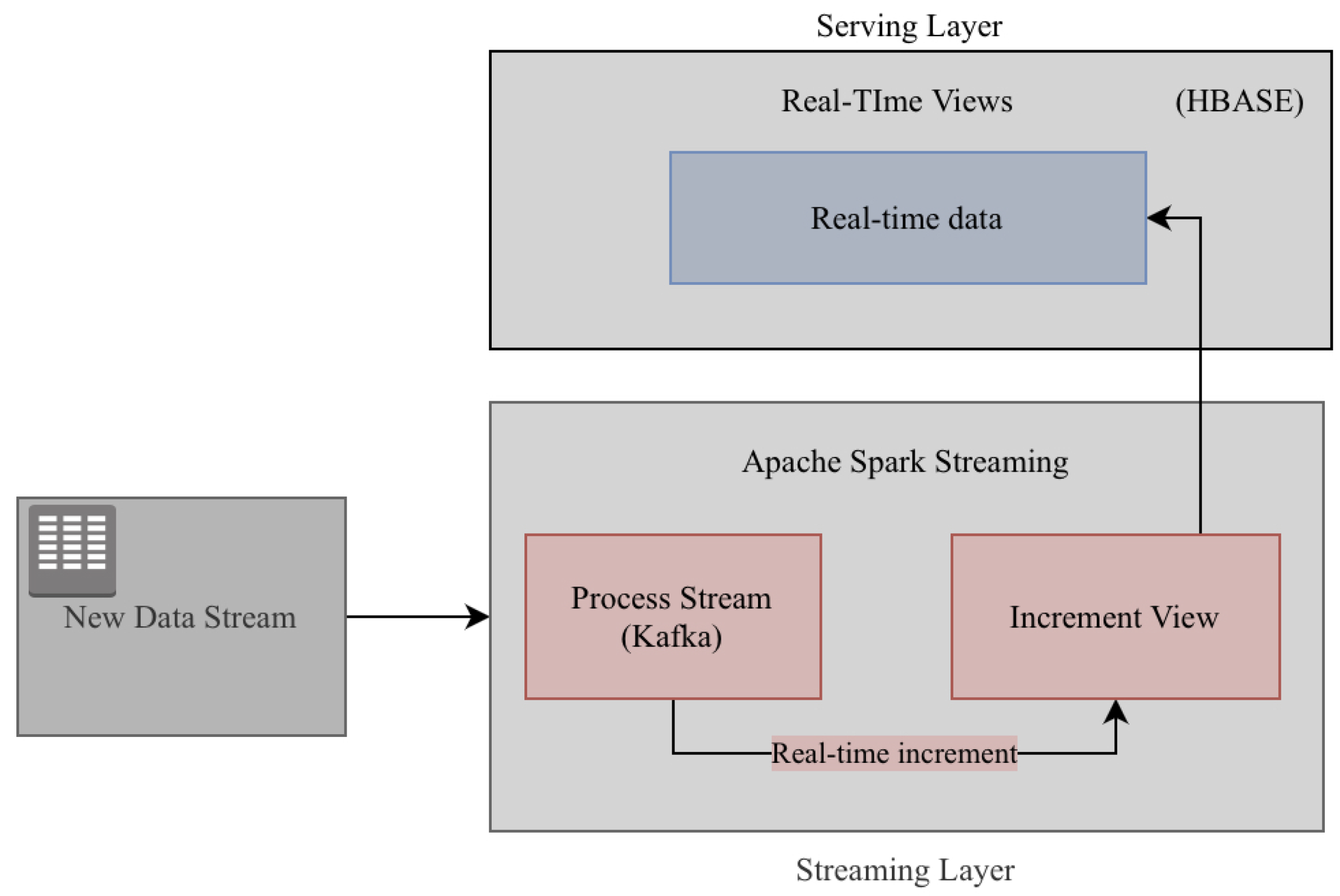 Serving Layer

Real-TIme Views

(HBASE)

Real-time data

Apache Spark Streaming

New Data Stream

Process Stream (Kafka)

Increment View

Real-time increment

Streaming Layer